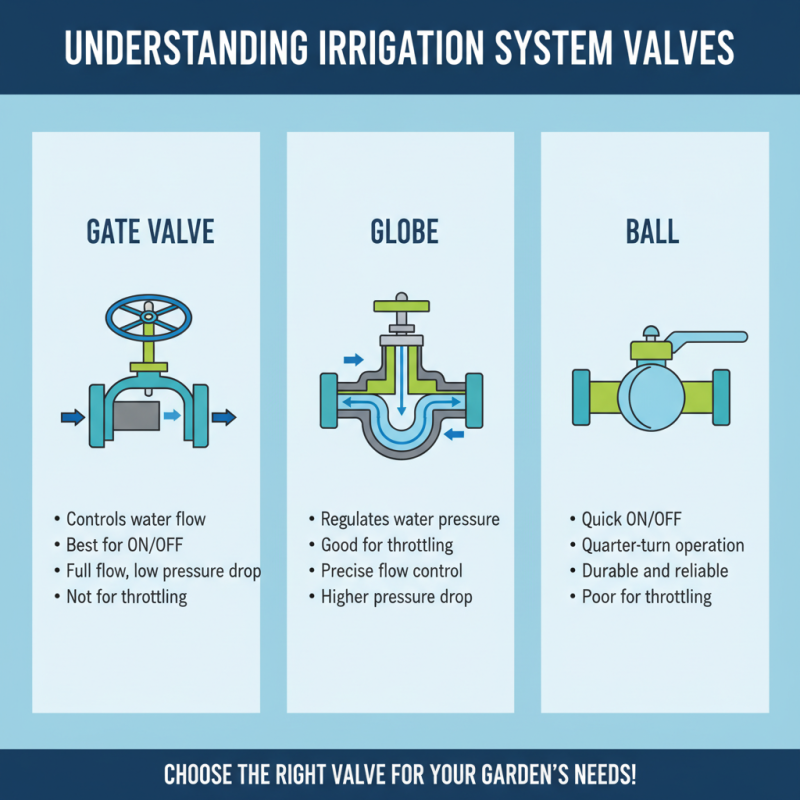 UNDERSTANDING IRRIGATION SYSTEM VALVES

GATE VALVE

• Controls water flow
• Best for ON/OFF
• Full flow, low pressure drop
• Not for throttling

GLOBE

• Regulates water pressure
• Good for throttling
• Precise flow control
• Higher pressure drop

BALL

• Quick ON/OFF
• Quarter-turn operation
• Durable and reliable
• Poor for throttling

CHOOSE THE RIGHT VALVE FOR YOUR GARDEN'S NEEDS!